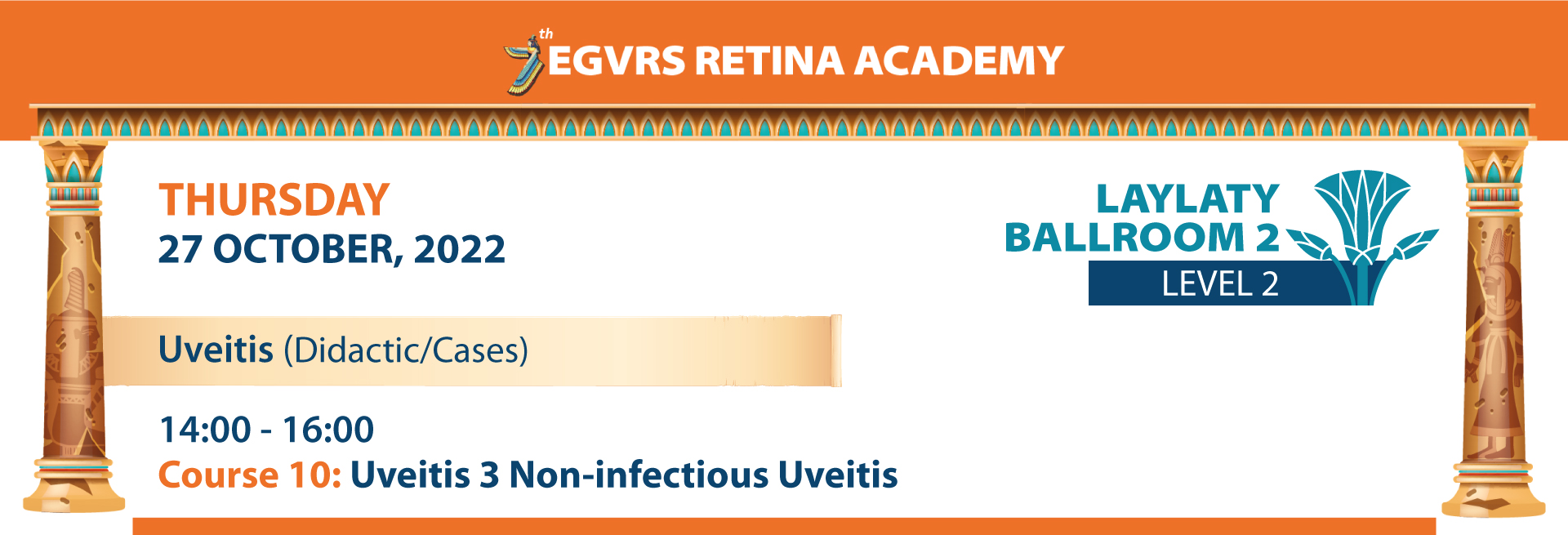 7th EGVRS RETINA ACADEMY

THURSDAY
27 OCTOBER, 2022

LAYLATY
BALLROOM 2
LEVEL 2

Uveitis (Didactic/Cases)

14:00 - 16:00
Course 10: Uveitis 3 Non-infectious Uveitis